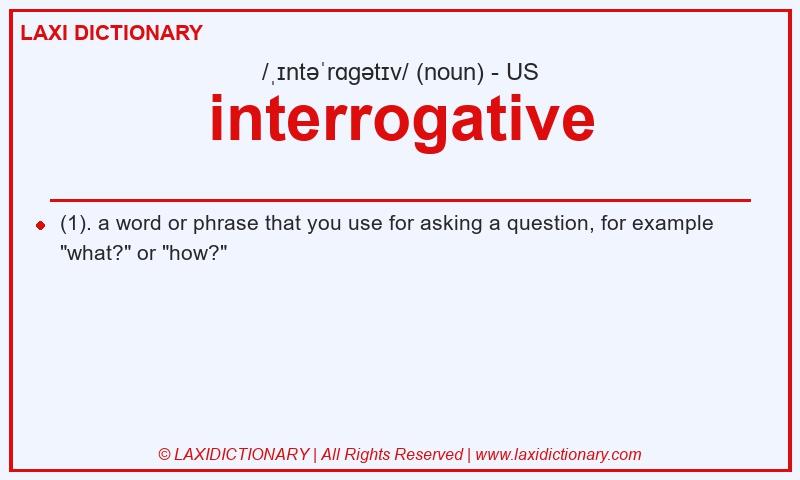 LAXI DICTIONARY

/ˌɪntəˈrɑɡətɪv/ (noun) - US

interrogative

(1). a word or phrase that you use for asking a question, for example "what?" or "how?"

© LAXIDICTIONARY | All Rights Reserved | www.laxidictionary.com